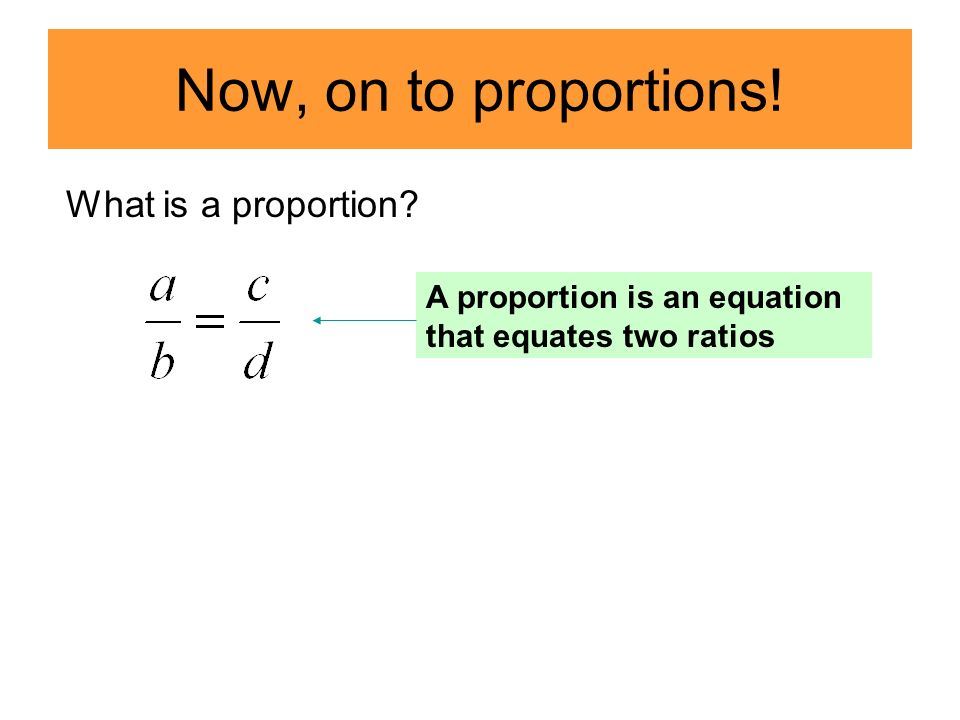 Now, on to proportions!

What is a proportion?

$\frac{a}{b} = \frac{c}{d}$

A proportion is an equation that equates two ratios